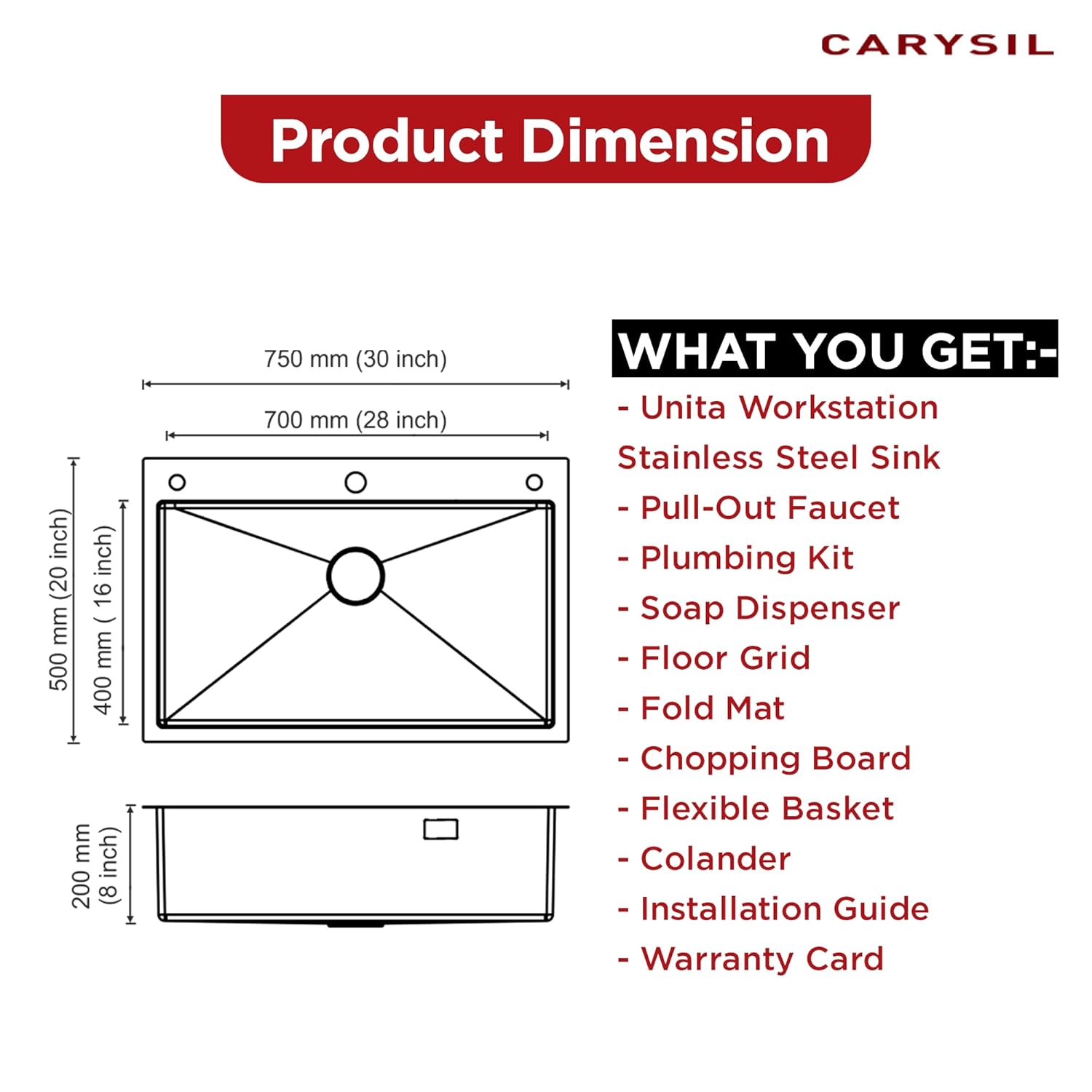 CARYSIL

Product Dimension

750 mm (30 inch)

700 mm (28 inch)

500 mm (20 inch)

400 mm ( 16 inch)

200 mm (8 inch)

WHAT YOU GET:-

- Unita Workstation Stainless Steel Sink
- Pull-Out Faucet
- Plumbing Kit
- Soap Dispenser
- Floor Grid
- Fold Mat
- Chopping Board
- Flexible Basket
- Colander
- Installation Guide
- Warranty Card